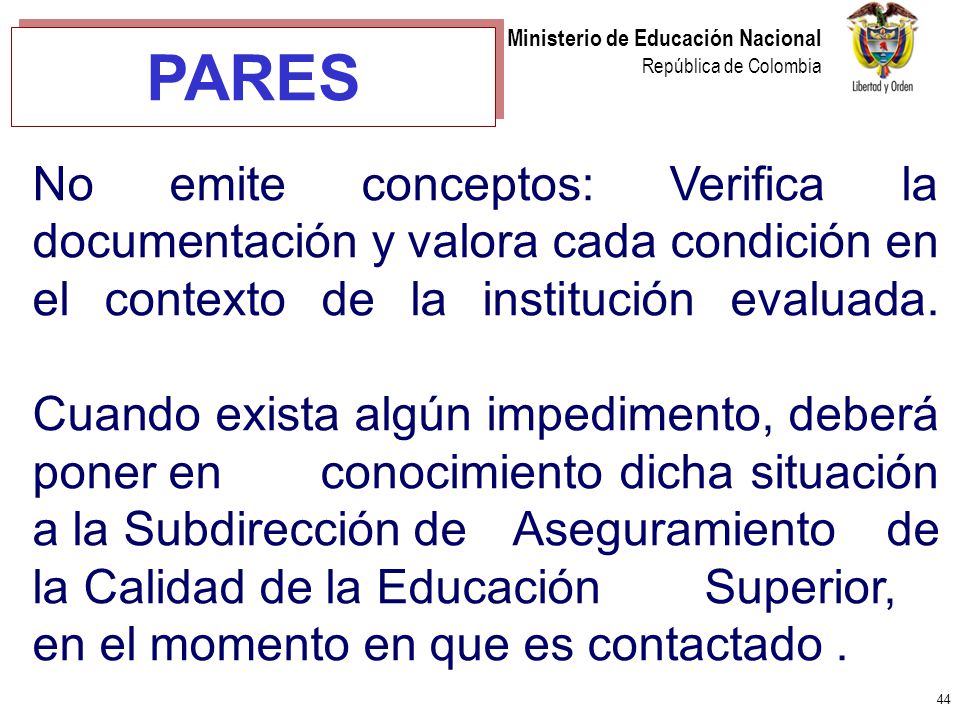 PARES

Ministerio de Educación Nacional
República de Colombia

Libertad y Orden

No emite conceptos: Verifica la documentación y valora cada condición en el contexto de la institución evaluada.

Cuando exista algún impedimento, deberá poner en conocimiento dicha situación a la Subdirección de Aseguramiento de la Calidad de la Educación Superior, en el momento en que es contactado .

44